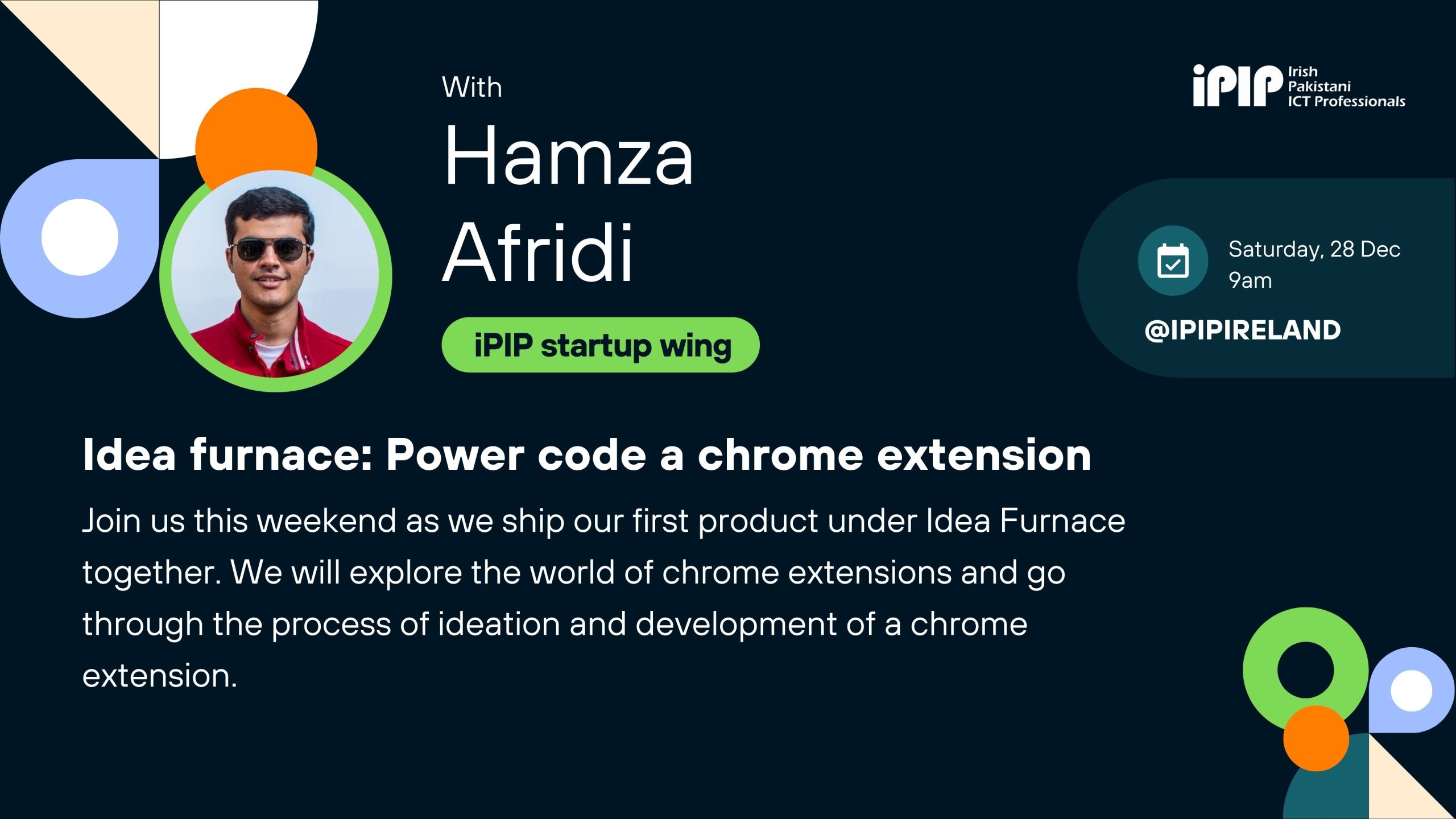 With

Hamza Afridi

iPIP startup wing

iPIP Irish Pakistani ICT Professionals

Saturday, 28 Dec
9am

@IPIPIRELAND

Idea furnace: Power code a chrome extension

Join us this weekend as we ship our first product under Idea Furnace together. We will explore the world of chrome extensions and go through the process of ideation and development of a chrome extension.